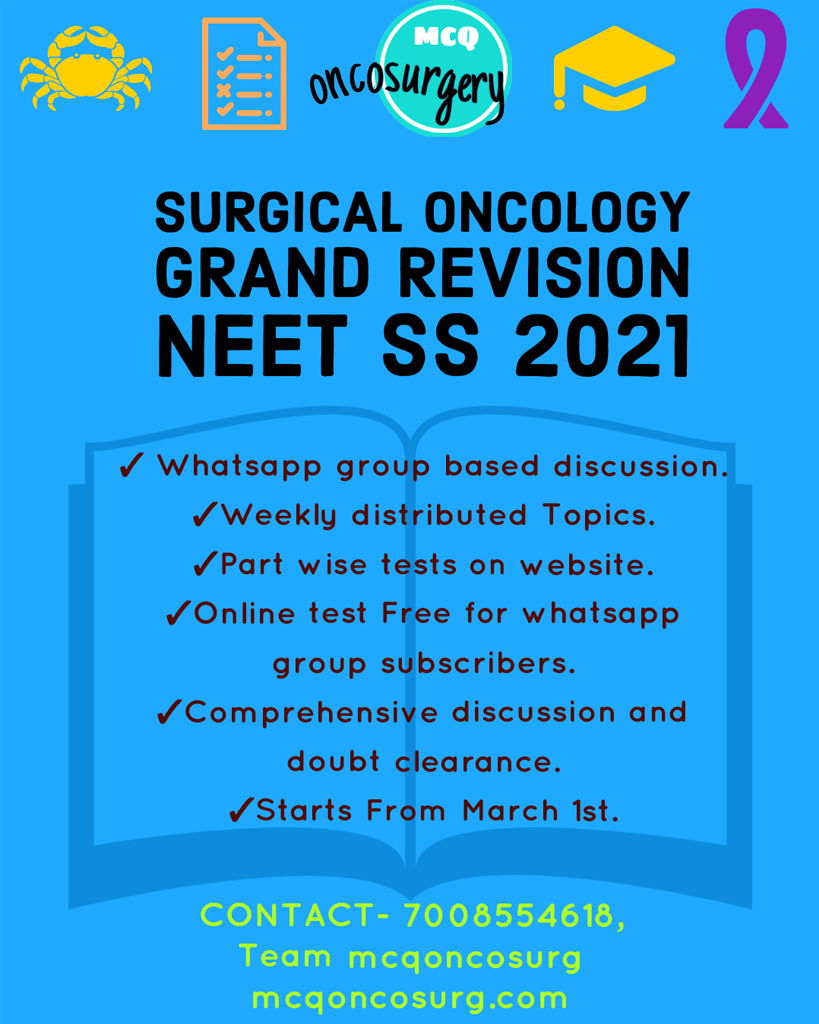 MCQ
oncosurgery

SURGICAL ONCOLOGY
GRAND REVISION
NEET SS 2021

✓ Whatsapp group based discussion.
✓Weekly distributed Topics.
✓Part wise tests on website.
✓Online test Free for whatsapp group subscribers.
✓Comprehensive discussion and doubt clearance.
✓Starts From March 1st.

CONTACT- 7008554618,
Team mcqoncosurg
mcqoncosurg.com